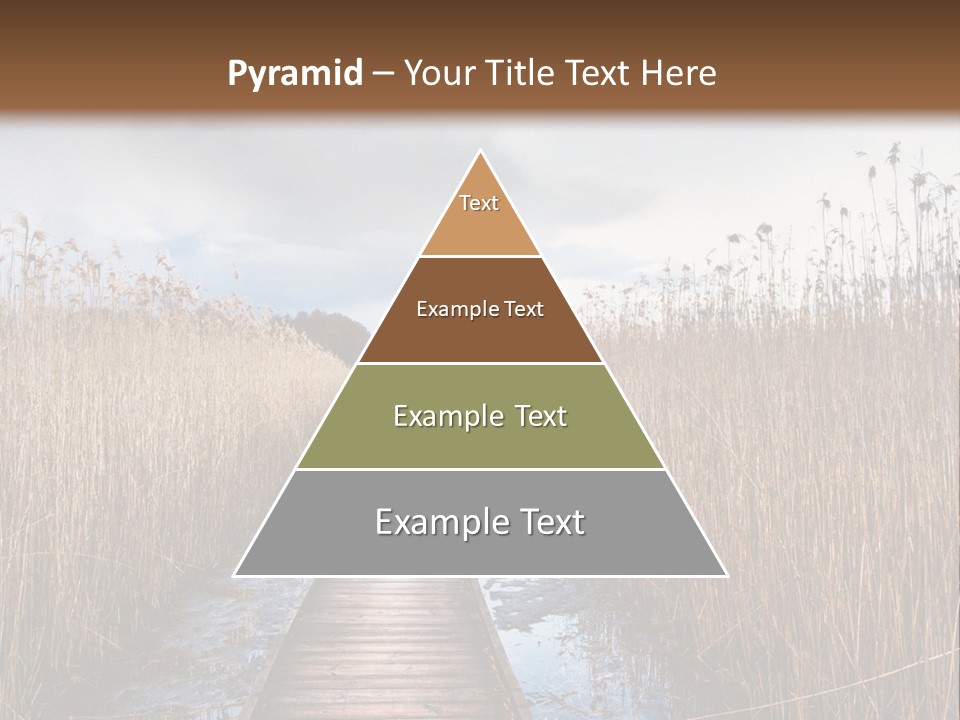 Pyramid – Your Title Text Here

Text

Example Text

Example Text

Example Text